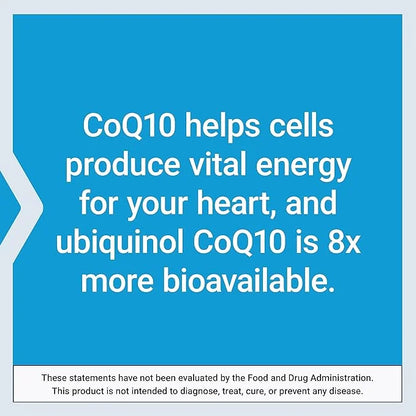 CoQ10 helps cells produce vital energy for your heart, and ubiquinol CoQ10 is 8x more bioavailable.

These statements have not been evaluated by the Food and Drug Administration. This product is not intended to diagnose, treat, cure, or prevent any disease.